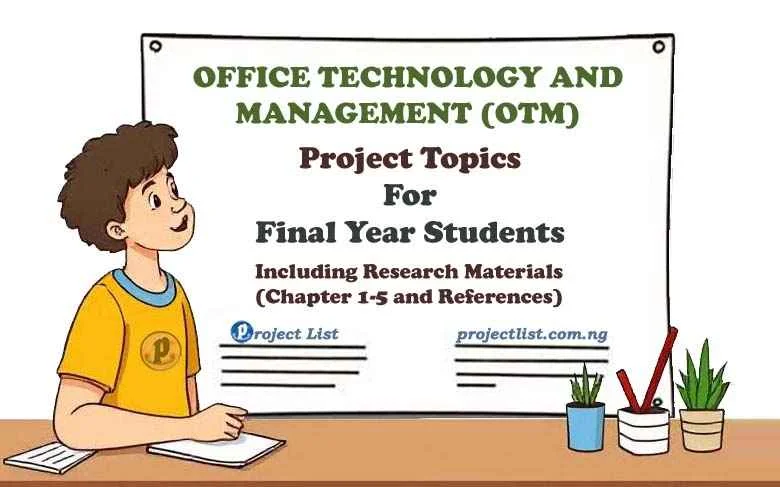 OFFICE TECHNOLOGY AND MANAGEMENT (OTM)

Project Topics
For
Final Year Students

Including Research Materials
(Chapter 1-5 and References)

Project List

projectlist.com.ng

P